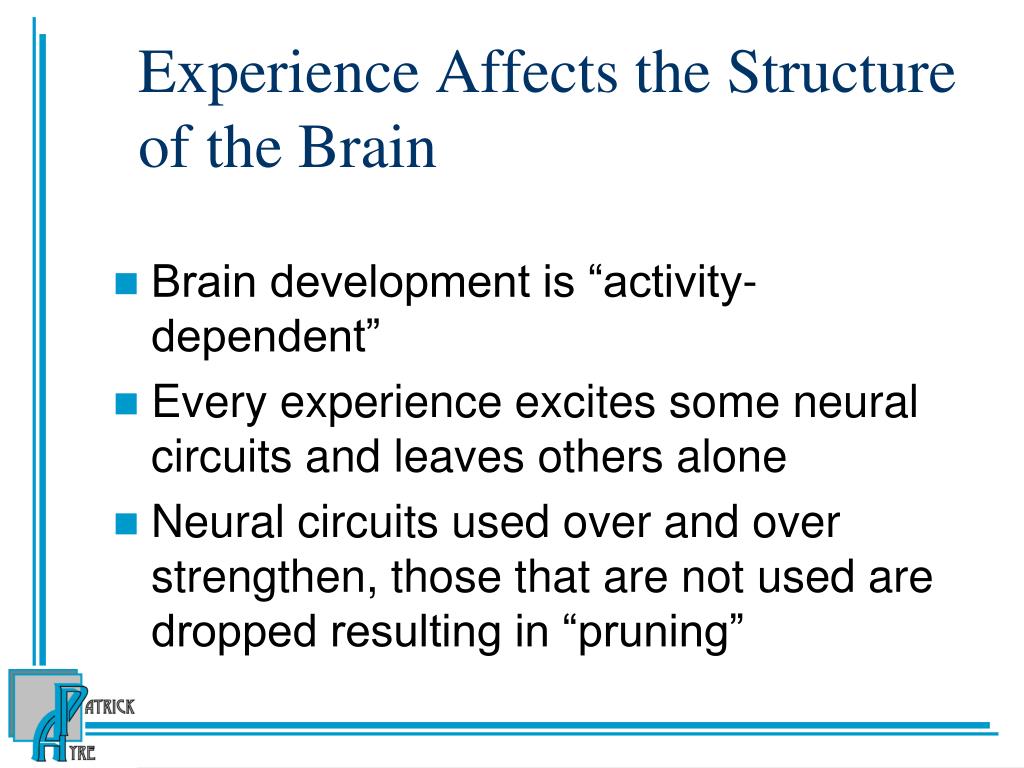 Experience Affects the Structure of the Brain

Brain development is “activity-dependent”

Every experience excites some neural circuits and leaves others alone

Neural circuits used over and over strengthen, those that are not used are dropped resulting in “pruning”

PATRICK AYRE